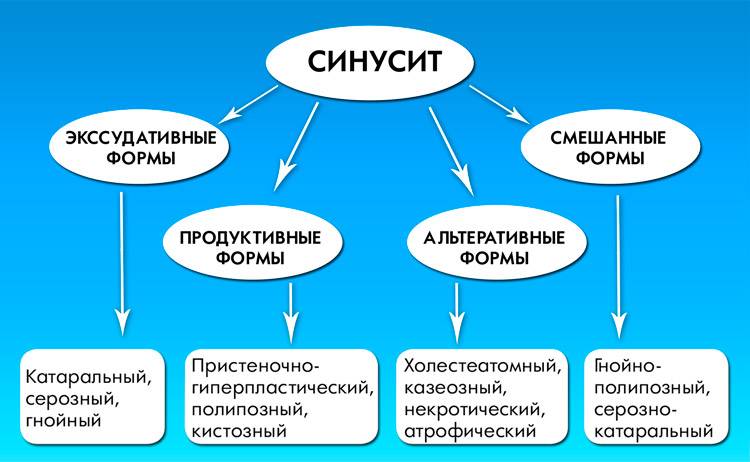 СИНУСИТ

ЭКССУДАТИВНЫЕ ФОРМЫ

ПРОДУКТИВНЫЕ ФОРМЫ

АЛЬТЕРАТИВНЫЕ ФОРМЫ

СМЕШАННЫЕ ФОРМЫ

Катаральный, серозный, гнойный

Пристеночно-гиперпластический, полипозный, кистозный

Холестеатомный, казеозный, некротический, атрофический

Гнойно-полипозный, серозно-катаральный